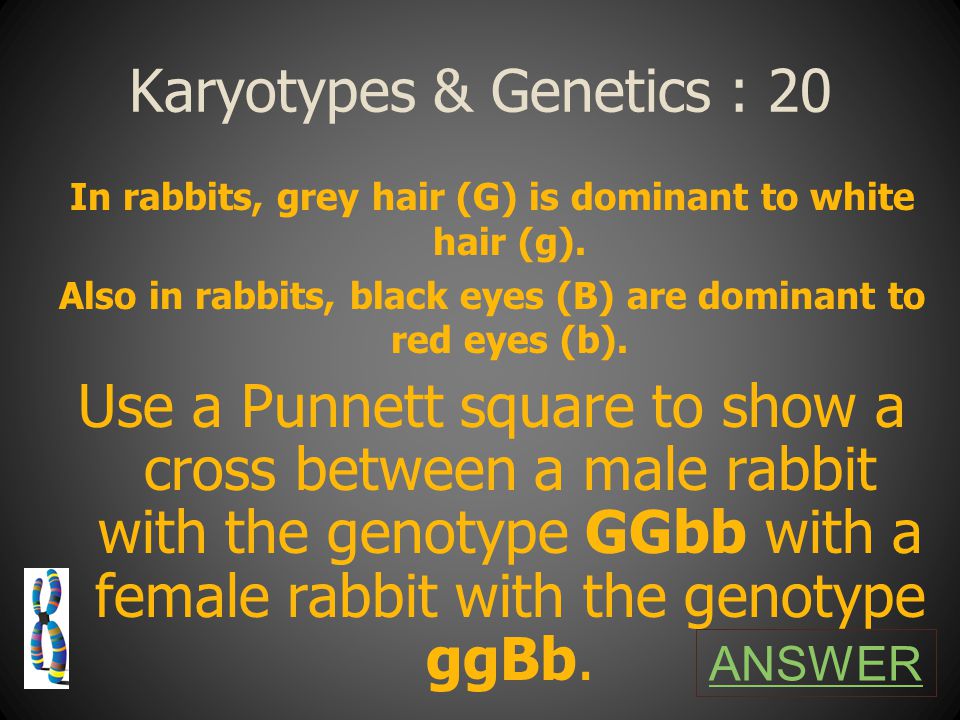 Karyotypes & Genetics : 20

In rabbits, grey hair (G) is dominant to white hair (g).

Also in rabbits, black eyes (B) are dominant to red eyes (b).

Use a Punnett square to show a cross between a male rabbit with the genotype GGbb with a female rabbit with the genotype ggBb.

ANSWER